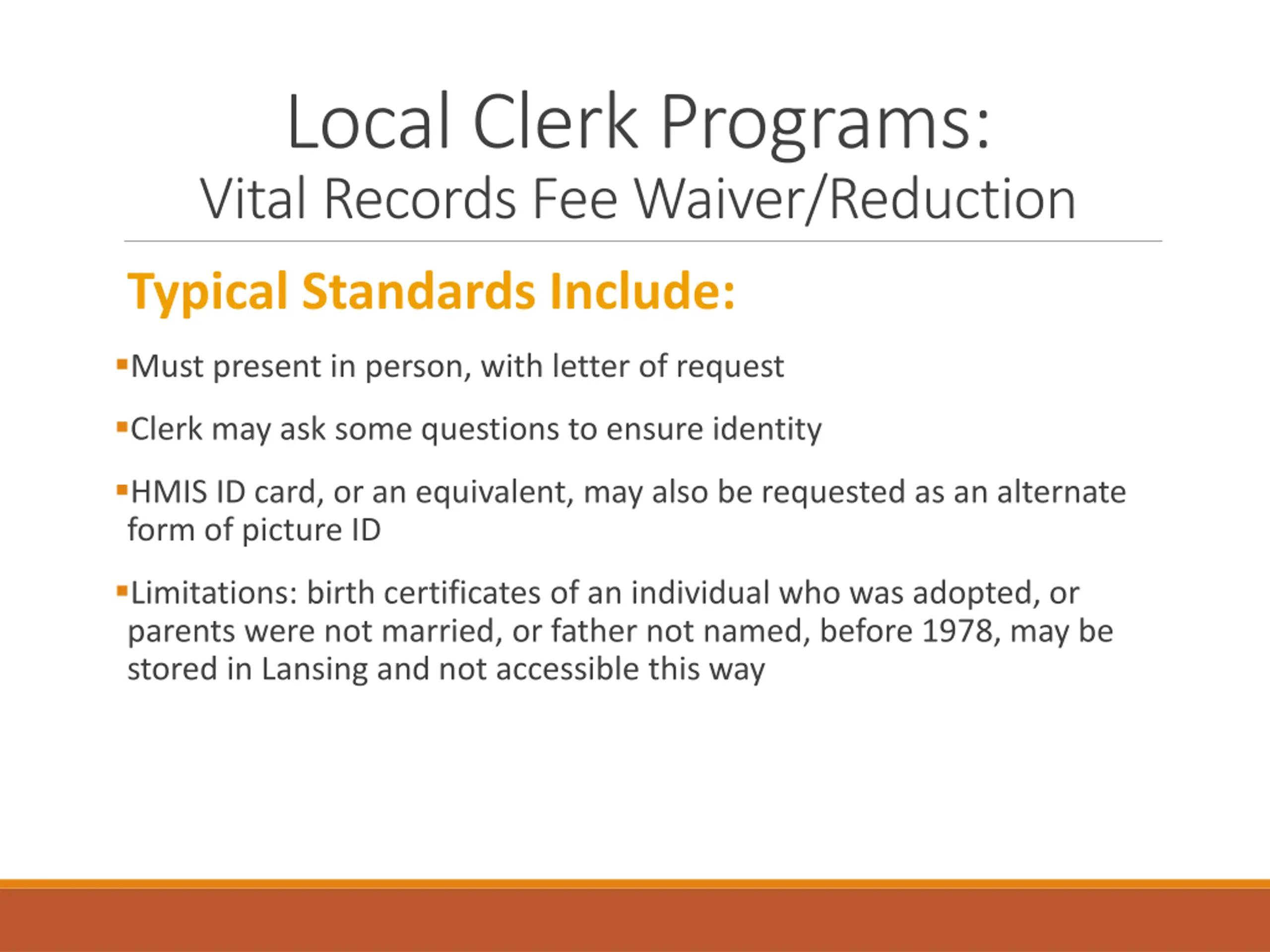 Local Clerk Programs:
Vital Records Fee Waiver/Reduction

Typical Standards Include:

▪Must present in person, with letter of request

▪Clerk may ask some questions to ensure identity

▪HMIS ID card, or an equivalent, may also be requested as an alternate form of picture ID

▪Limitations: birth certificates of an individual who was adopted, or parents were not married, or father not named, before 1978, may be stored in Lansing and not accessible this way